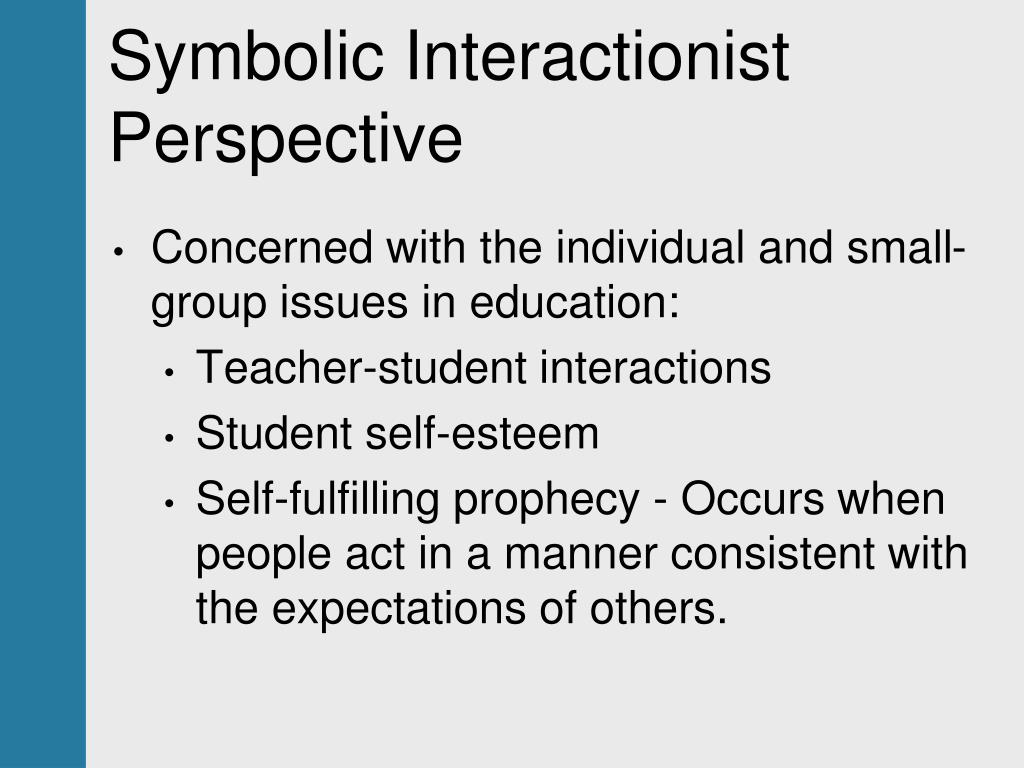 Symbolic Interactionist Perspective

• Concerned with the individual and small-group issues in education:
  • Teacher-student interactions
  • Student self-esteem
  • Self-fulfilling prophecy - Occurs when people act in a manner consistent with the expectations of others.